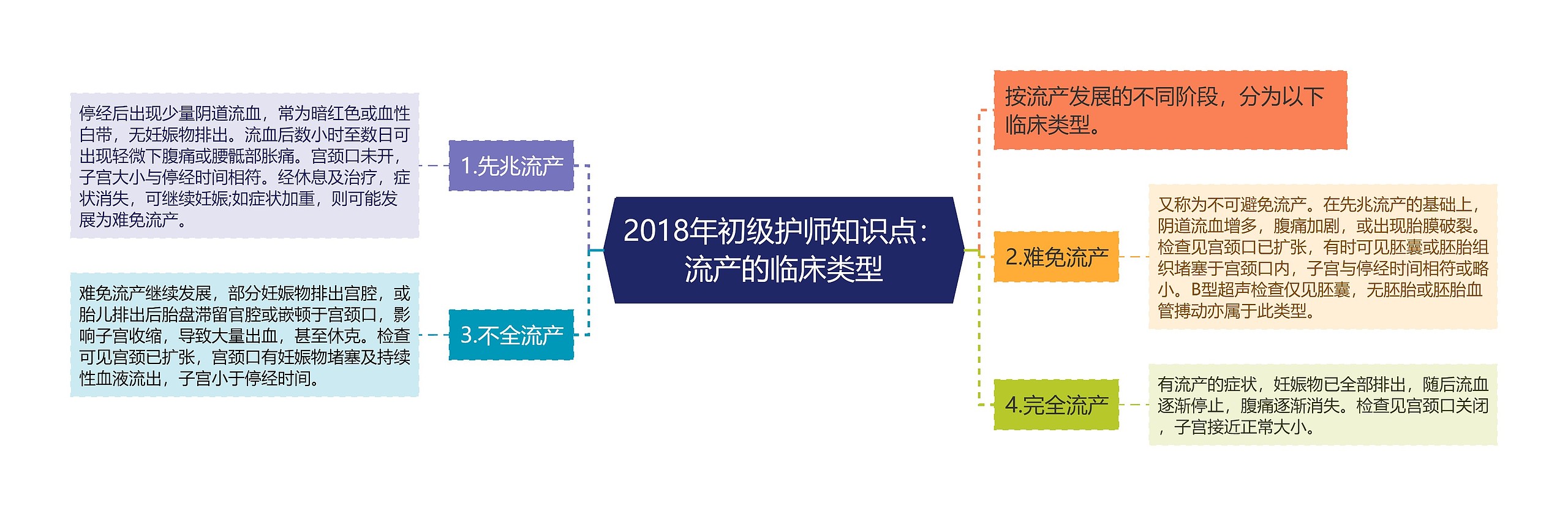 2018年初级护师知识点：流产的临床类型

按流产发展的不同阶段，分为以下临床类型。

1.先兆流产

停经后出现少量阴道流血，常为暗红色或血性白带，无妊娠物排出。流血后数小时至数日可出现轻微下腹痛或腰骶部胀痛。宫颈口未开，子宫大小与停经时间相符。经休息及治疗，症状消失，可继续妊娠;如症状加重，则可能发展为难免流产。

2.难免流产

又称为不可避免流产。在先兆流产的基础上，阴道流血增多，腹痛加剧，或出现胎膜破裂。检查见宫颈口已扩张，有时可见胚囊或胚胎组织堵塞于宫颈口内，子宫与停经时间相符或略小。B型超声检查仅见胚囊，无胚胎或胚胎血管搏动亦属于此类型。

3.不全流产

难免流产继续发展，部分妊娠物排出宫腔，或胎儿排出后胎盘滞留宫腔或嵌顿于宫颈口，影响子宫收缩，导致大量出血，甚至休克。检查可见宫颈已扩张，宫颈口有妊娠物堵塞及持续性血液流出，子宫小于停经时间。

4.完全流产

有流产的症状，妊娠物已全部排出，随后流血逐渐停止，腹痛逐渐消失。检查见宫颈口关闭，子宫接近正常大小。